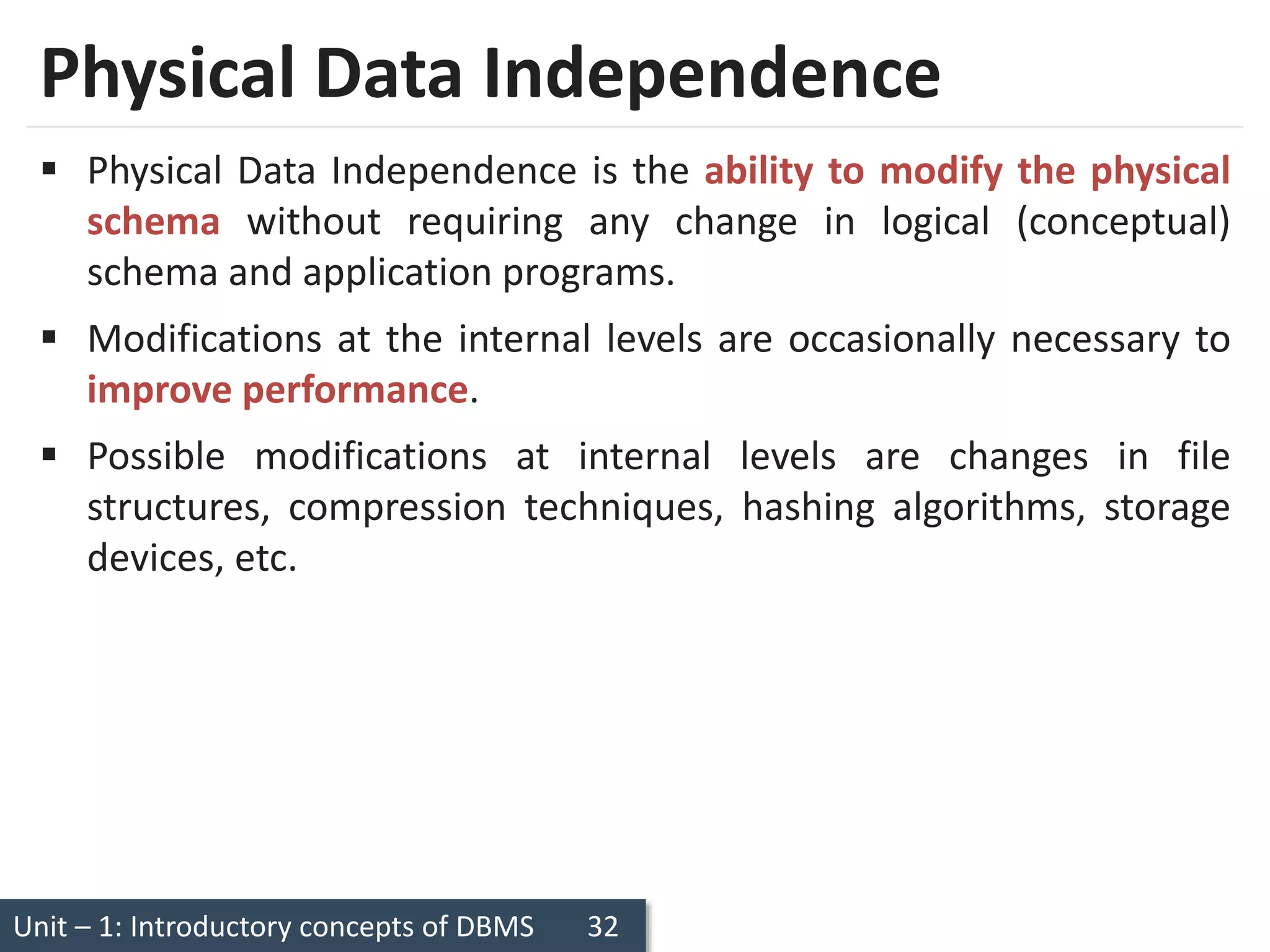 Physical Data Independence

▪ Physical Data Independence is the ability to modify the physical schema without requiring any change in logical (conceptual) schema and application programs.

▪ Modifications at the internal levels are occasionally necessary to improve performance.

▪ Possible modifications at internal levels are changes in file structures, compression techniques, hashing algorithms, storage devices, etc.

Unit – 1: Introductory concepts of DBMS 32